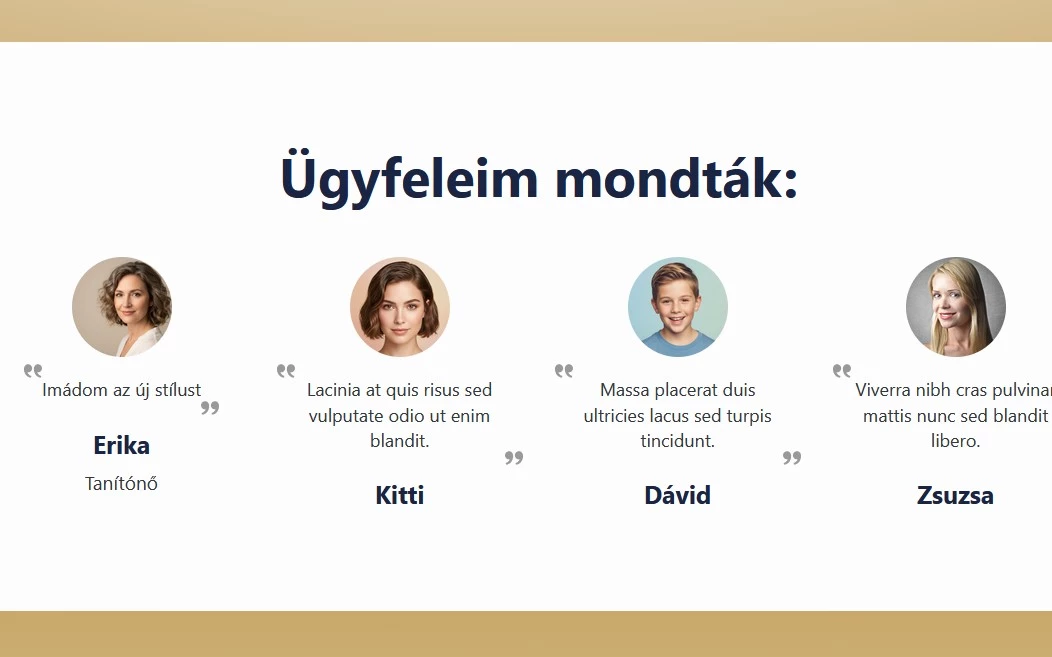 Ügyfeleim mondták:

Imádom az új stílust

Erika

Tanítónő

Lacinia at quis risus sed vulputate odio ut enim blandit.

Kitti

Massa placerat duis ultricies lacus sed turpis tincidunt.

Dávid

Viverra nibh cras pulvinar mattis nunc sed blandit libero.

Zsuzsa